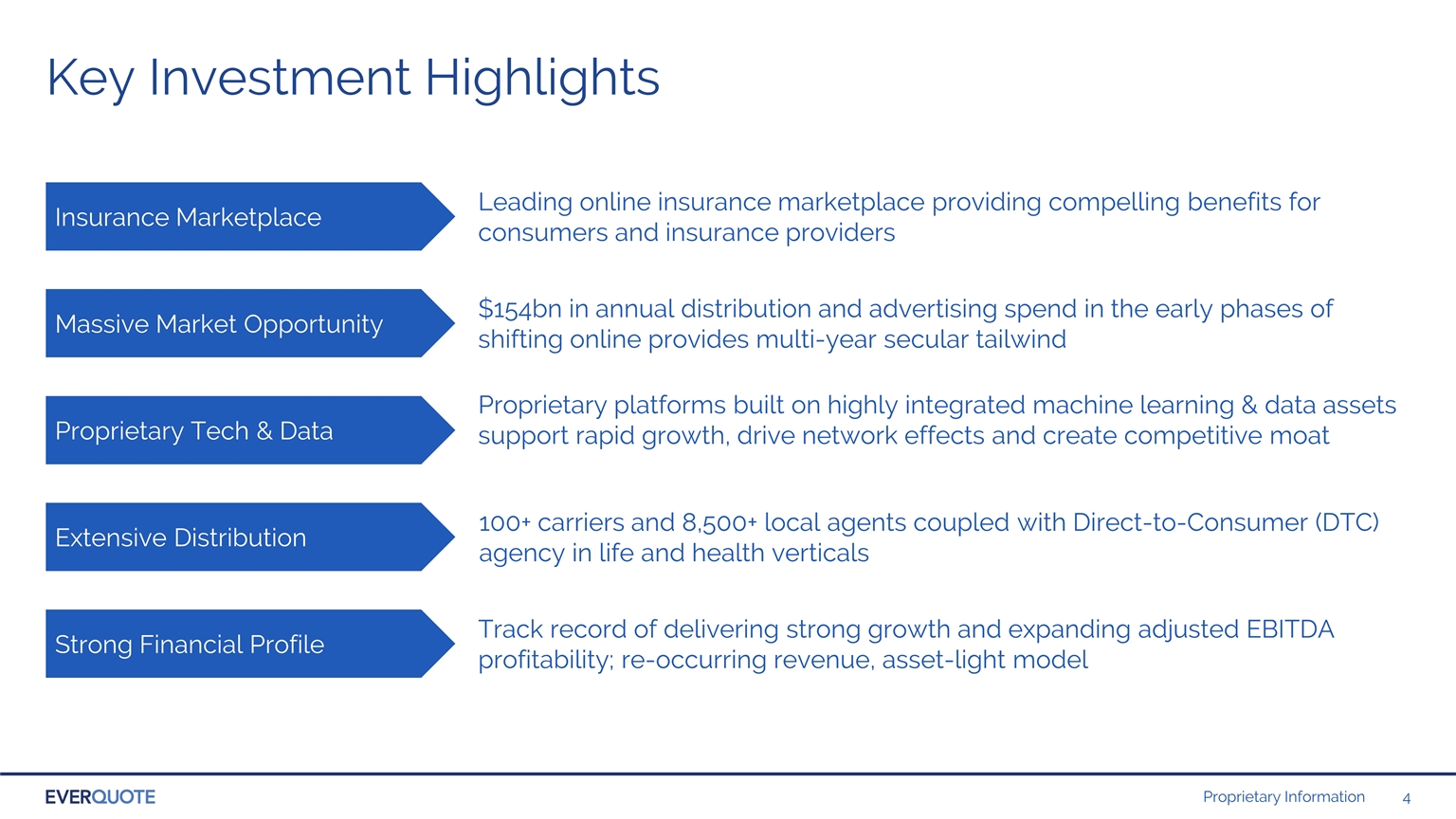 Key Investment Highlights

Insurance Marketplace

Leading online insurance marketplace providing compelling benefits for consumers and insurance providers

Massive Market Opportunity

\$154bn in annual distribution and advertising spend in the early phases of shifting online provides multi-year secular tailwind

Proprietary Tech & Data

Proprietary platforms built on highly integrated machine learning & data assets support rapid growth, drive network effects and create competitive moat

Extensive Distribution

100+ carriers and 8,500+ local agents coupled with Direct-to-Consumer (DTC) agency in life and health verticals

Strong Financial Profile

Track record of delivering strong growth and expanding adjusted EBITDA profitability; re-occurring revenue, asset-light model

EVERQUOTE

Proprietary Information 4